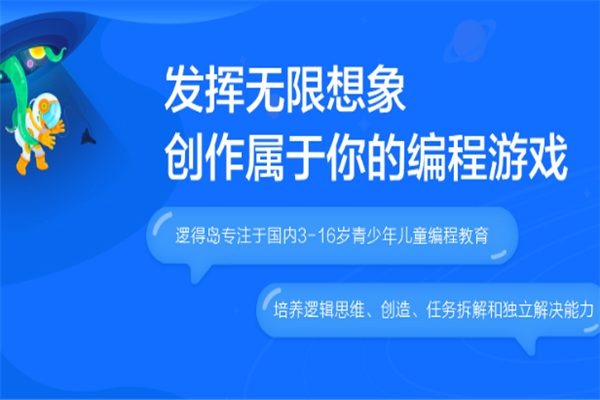 发挥无限想象
创作属于你的编程游戏

逻得岛专注于国内3-16岁青少年儿童编程教育

培养逻辑思维、创造、任务拆解和独立解决能力